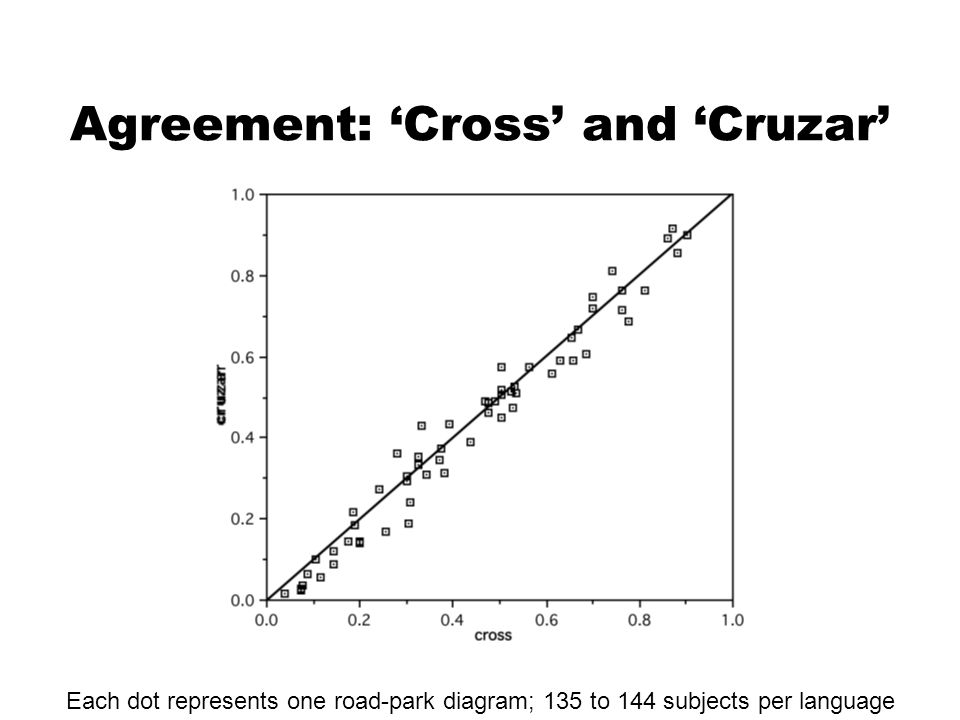 Agreement: ‘Cross’ and ‘Cruzar’

1.0
0.8
0.6
0.4
0.2
0.0
cruzar
0.0
0.2
0.4
0.6
0.8
1.0
cross

Each dot represents one road-park diagram; 135 to 144 subjects per language